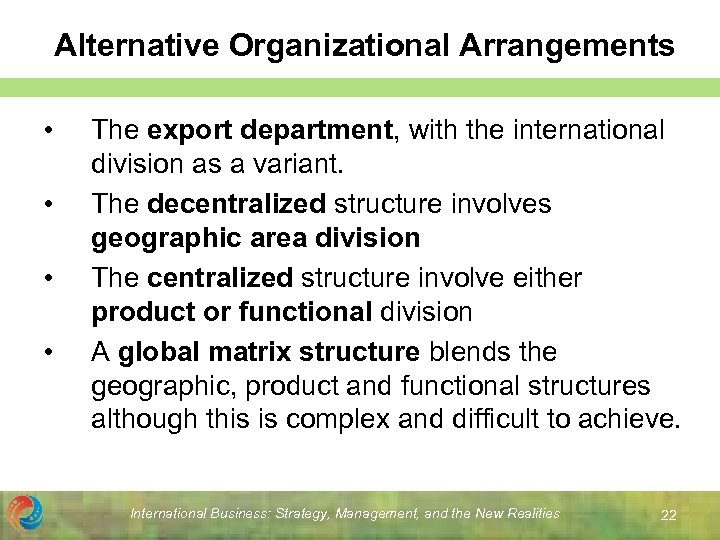 Alternative Organizational Arrangements

• The export department, with the international division as a variant.

• The decentralized structure involves geographic area division

• The centralized structure involve either product or functional division

• A global matrix structure blends the geographic, product and functional structures although this is complex and difficult to achieve.

International Business: Strategy, Management, and the New Realities 22